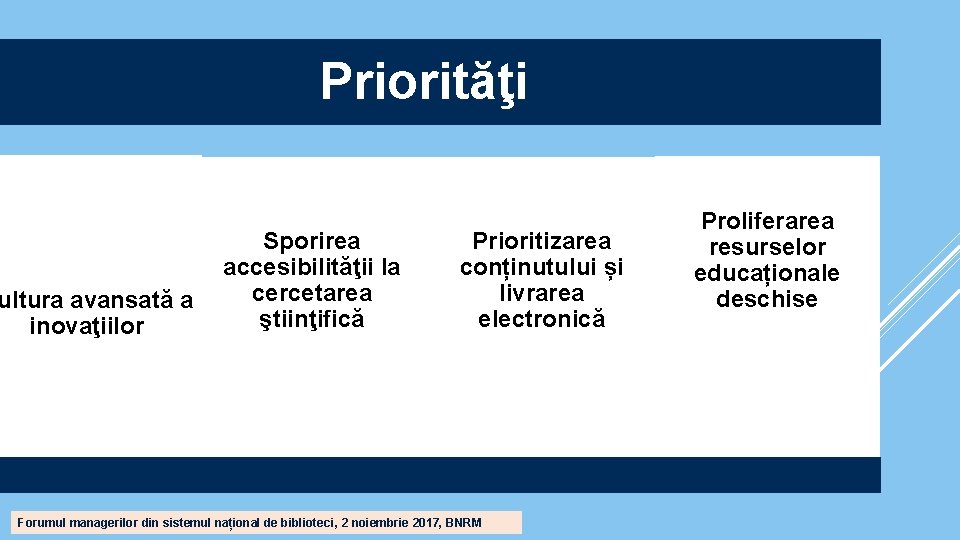 Priorităţi

ultura avansată a inovaţiilor

Sporirea accesibilităţii la cercetarea ştiinţifică

Prioritizarea conținutului și livrarea electronică

Proliferarea resurselor educaționale deschise

Forumul managerilor din sistemul național de biblioteci, 2 noiembrie 2017, BNRM